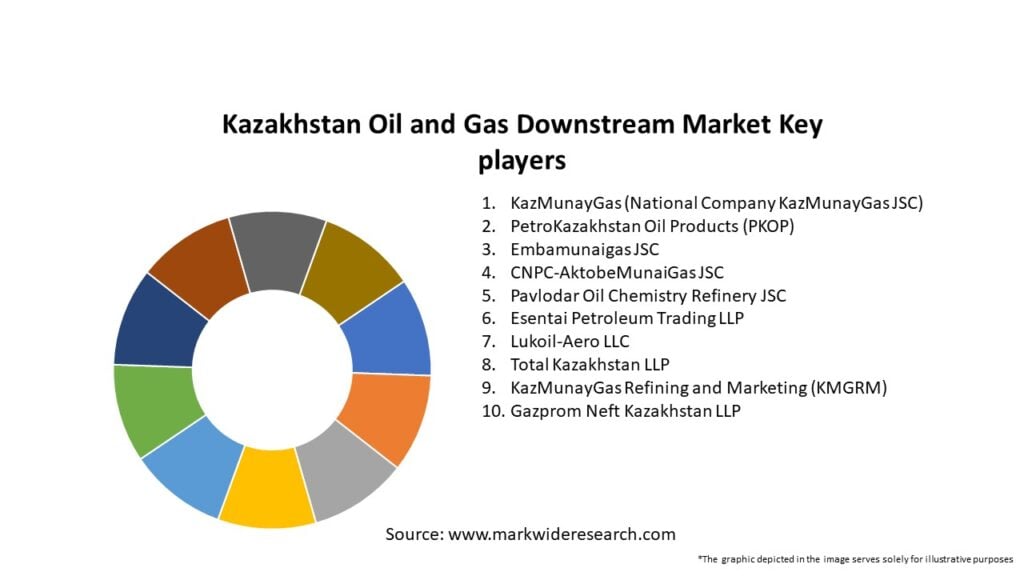 Kazakhstan Oil and Gas Downstream Market Key players

1. KazMunayGas (National Company KazMunayGas JSC)
2. PetroKazakhstan Oil Products (PKOP)
3. Embamunaigas JSC
4. CNPC-AktobeMunaiGas JSC
5. Pavlodar Oil Chemistry Refinery JSC
6. Esentai Petroleum Trading LLP
7. Lukoil-Aero LLC
8. Total Kazakhstan LLP
9. KazMunayGas Refining and Marketing (KMGRM)
10. Gazprom Neft Kazakhstan LLP

Source: www.markwideresearch.com

*The graphic depicted in the image serves solely for illustrative purposes